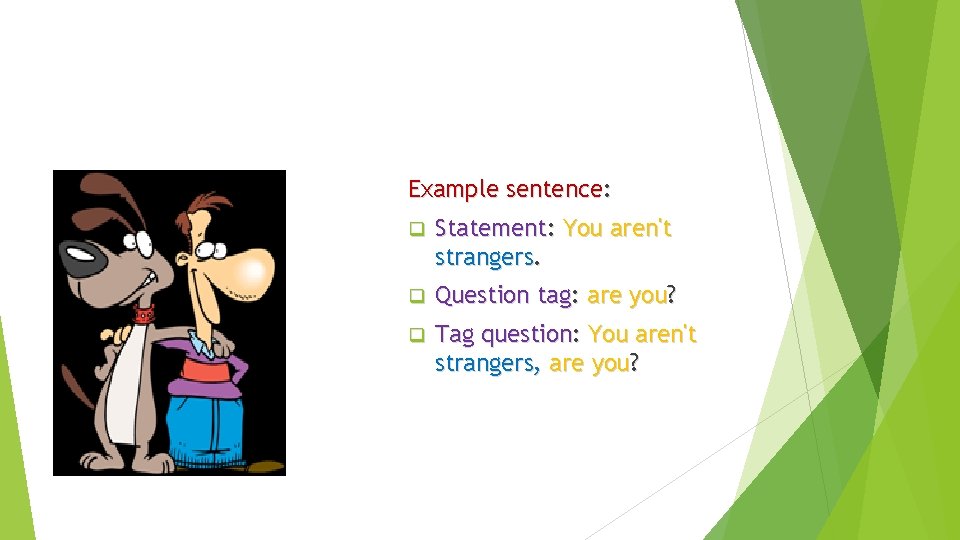 Example sentence:

Statement: You aren't strangers.

Question tag: are you?

Tag question: You aren't strangers, are you?